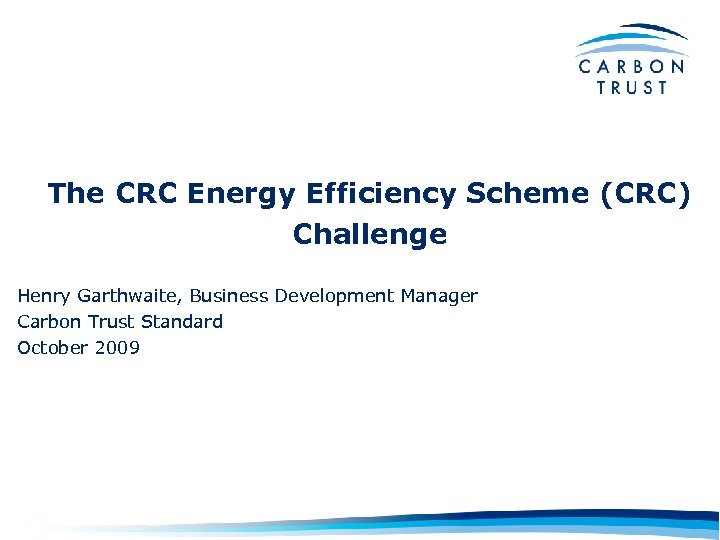 CARBON
TRUST

The CRC Energy Efficiency Scheme (CRC) Challenge

Henry Garthwaite, Business Development Manager
Carbon Trust Standard
October 2009